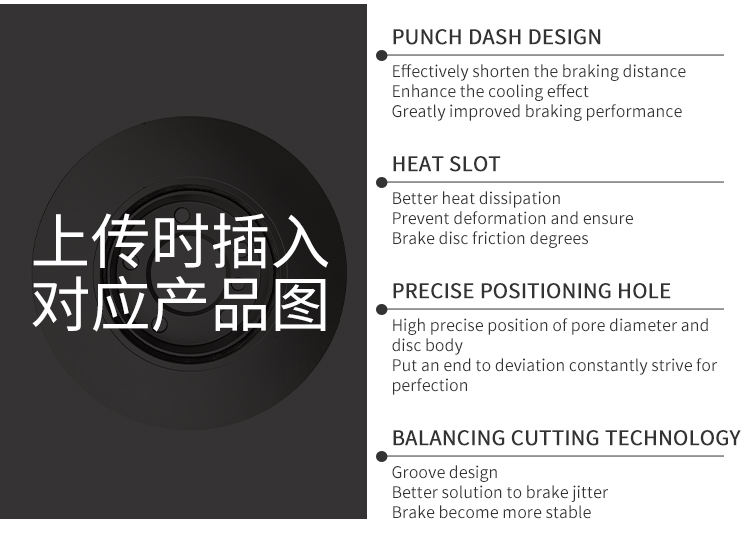 上传时插入
对应产品图

PUNCH DASH DESIGN

Effectively shorten the braking distance
Enhance the cooling effect
Greatly improved braking performance

HEAT SLOT

Better heat dissipation
Prevent deformation and ensure
Brake disc friction degrees

PRECISE POSITIONING HOLE

High precise position of pore diameter and disc body
Put an end to deviation constantly strive for perfection

BALANCING CUTTING TECHNOLOGY

Groove design
Better solution to brake jitter
Brake become more stable